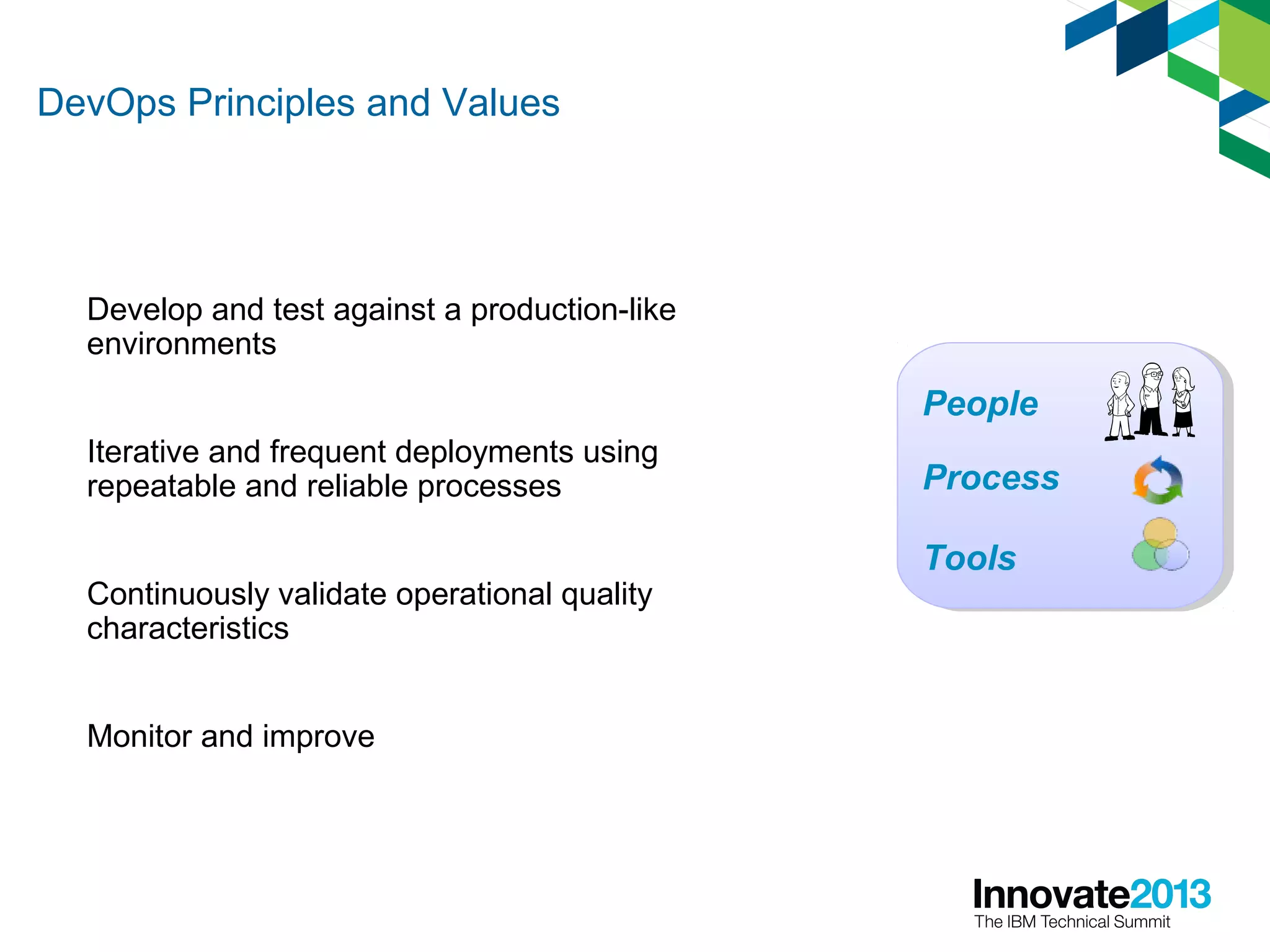 DevOps Principles and Values

Develop and test against a production-like environments

Iterative and frequent deployments using repeatable and reliable processes

Continuously validate operational quality characteristics

Monitor and improve

People

Process

Tools

Innovate2013
The IBM Technical Summit